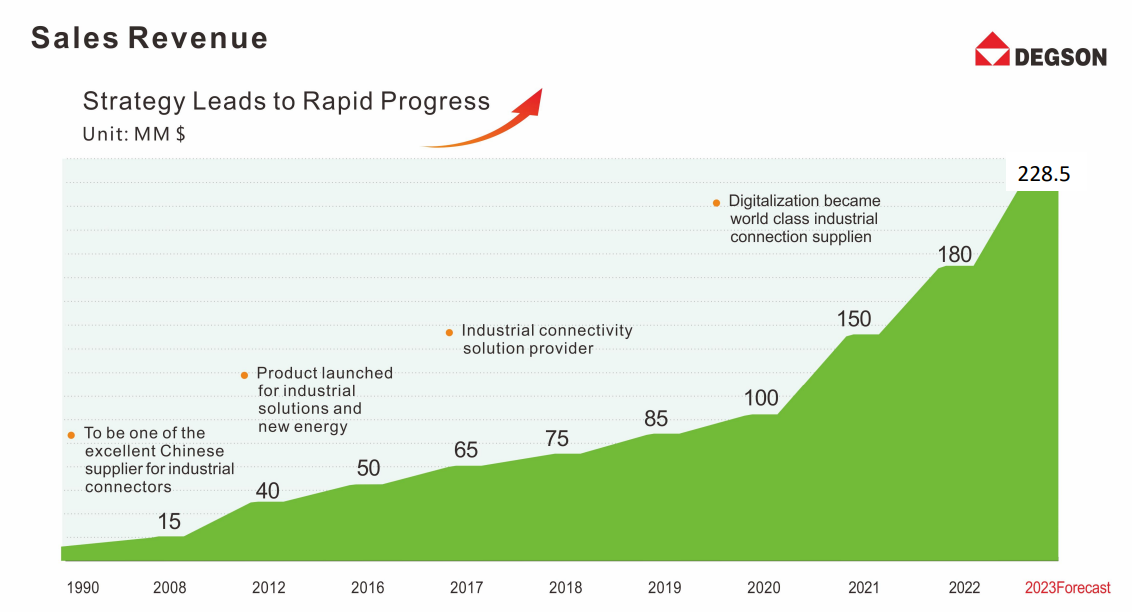 Sales Revenue

DEGSON

Strategy Leads to Rapid Progress
Unit: MM $

To be one of the excellent Chinese supplier for industrial connectors

Product launched for industrial solutions and new energy

Industrial connectivity solution provider

Digitalization became world class industrial connection supplien

15
40
50
65
75
85
100
150
180
228.5

1990
2008
2012
2016
2017
2018
2019
2020
2021
2022
2023Forecast